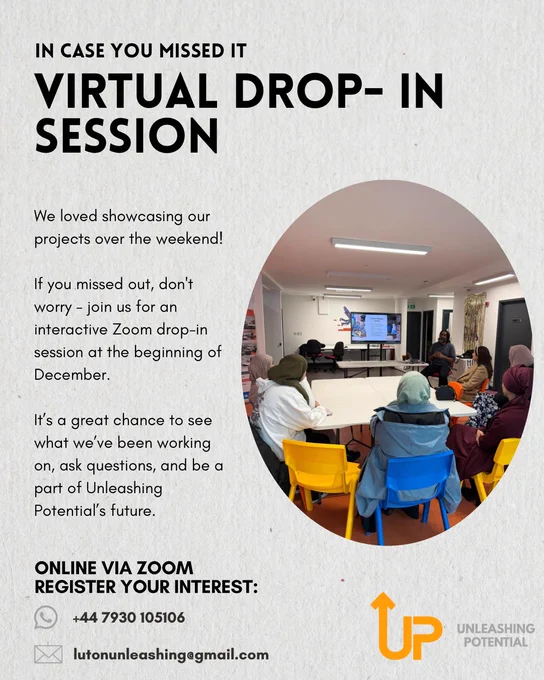 IN CASE YOU MISSED IT

VIRTUAL DROP- IN SESSION

We loved showcasing our projects over the weekend!

If you missed out, don't worry - join us for an interactive Zoom drop-in session at the beginning of December.

It's a great chance to see what we've been working on, ask questions, and be a part of Unleashing Potential's future.

ONLINE VIA ZOOM
REGISTER YOUR INTEREST:

+44 7930 105106

lutonunleashing@gmail.com

UP

UNLEASHING POTENTIAL